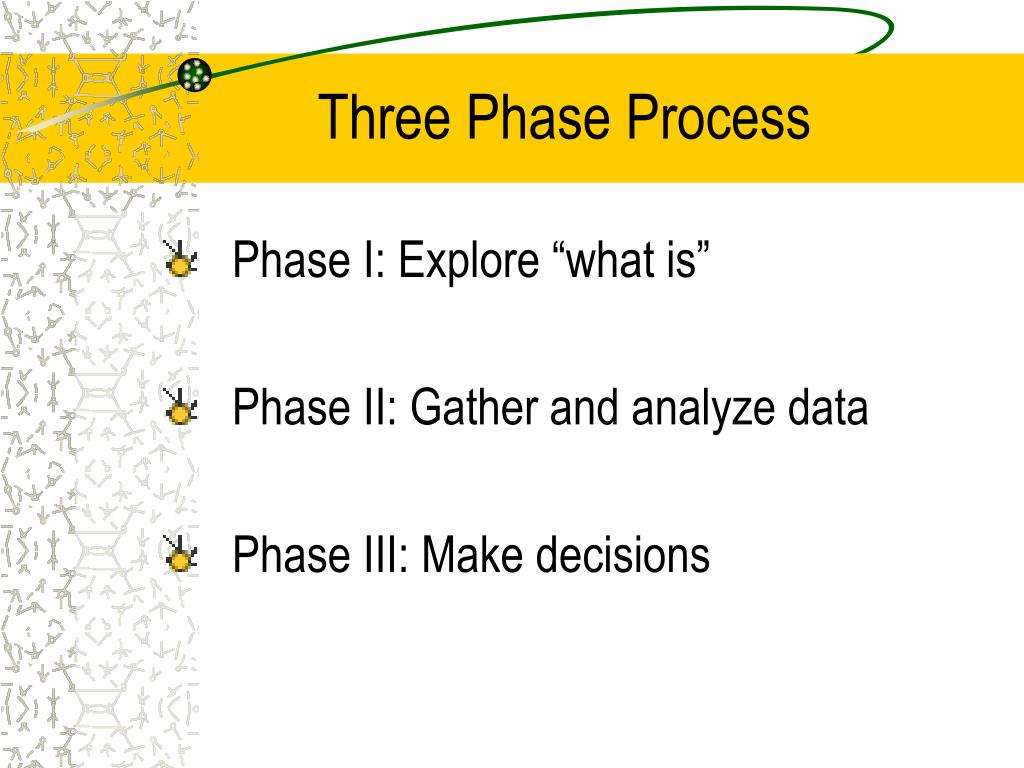 Three Phase Process

Phase I: Explore “what is”

Phase II: Gather and analyze data

Phase III: Make decisions